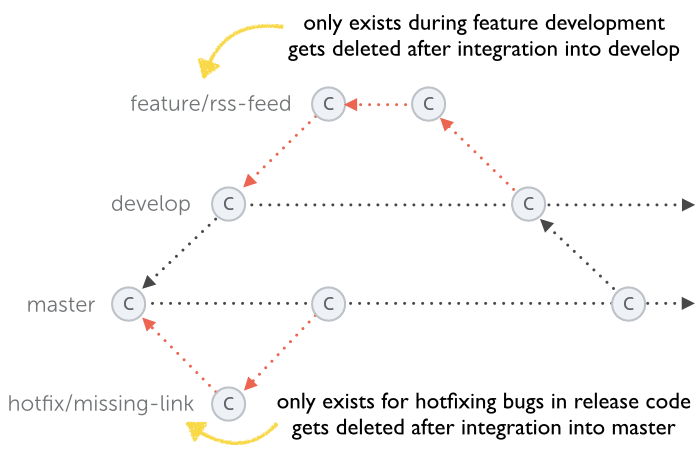 only exists during feature development
gets deleted after integration into develop

feature/rss-feed C C

develop C C

master C C C

hotfix/missing-link C

only exists for hotfixing bugs in release code
gets deleted after integration into master